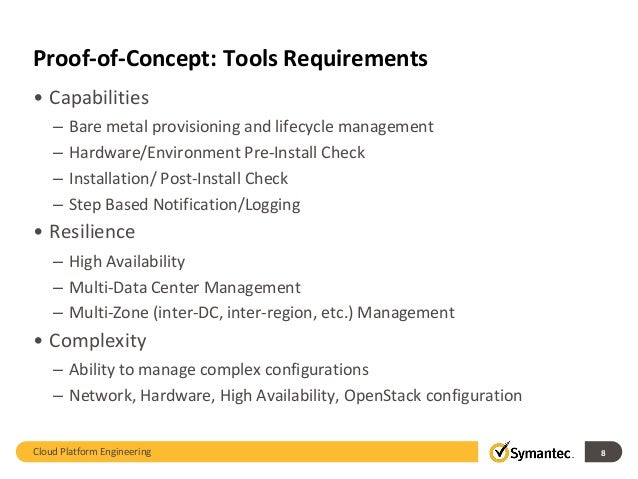 Proof-of-Concept: Tools Requirements

• Capabilities
– Bare metal provisioning and lifecycle management
– Hardware/Environment Pre-Install Check
– Installation/ Post-Install Check
– Step Based Notification/Logging

• Resilience
– High Availability
– Multi-Data Center Management
– Multi-Zone (inter-DC, inter-region, etc.) Management

• Complexity
– Ability to manage complex configurations
– Network, Hardware, High Availability, OpenStack configuration

Cloud Platform Engineering

Symantec.

8